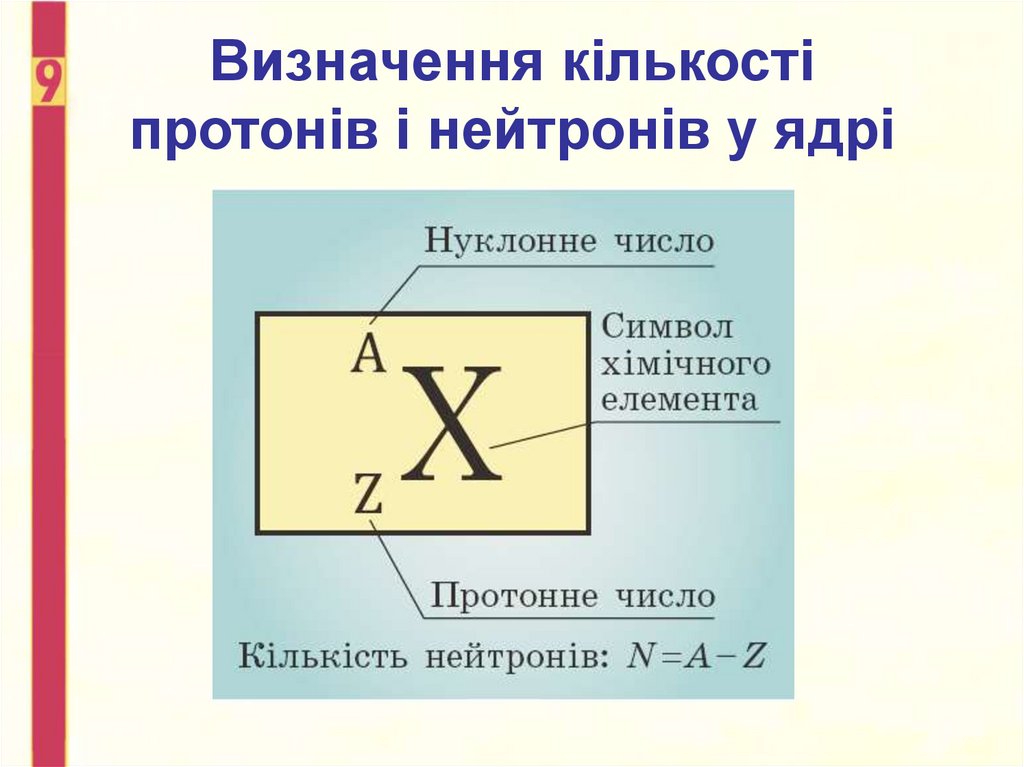 9

Визначення кількості протонів і нейтронів у ядрі

Нуклонне число

A

X

Z

Символ хімічного елемента

Протонне число

Кількість нейтронів: $N=A-Z$